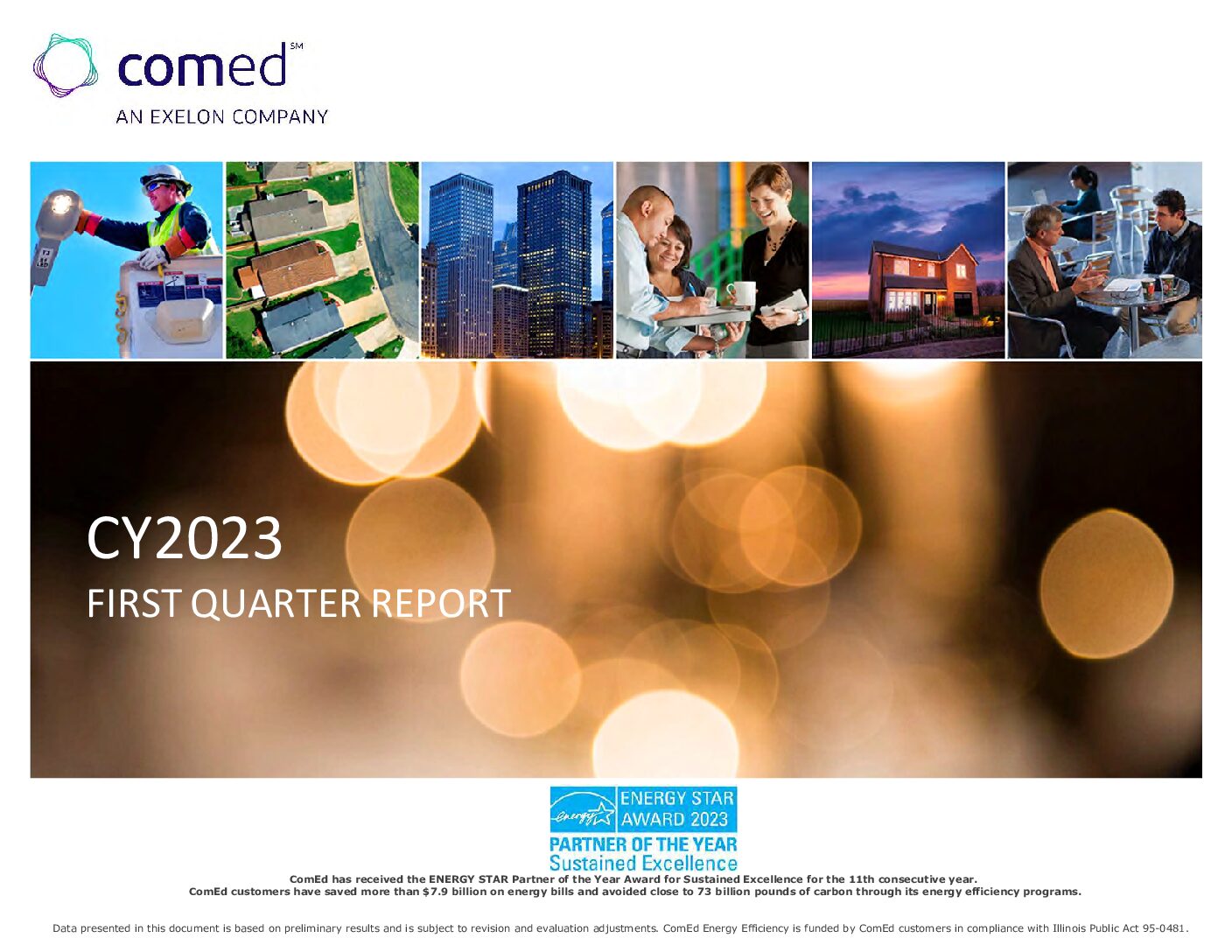 comed℠
AN EXELON COMPANY

CY2023
FIRST QUARTER REPORT

energy
ENERGY STAR AWARD 2023
PARTNER OF THE YEAR
Sustained Excellence

ComEd has received the ENERGY STAR Partner of the Year Award for Sustained Excellence for the 11th consecutive year.
ComEd customers have saved more than $7.9 billion on energy bills and avoided close to 73 billion pounds of carbon through its energy efficiency programs.

Data presented in this document is based on preliminary results and is subject to revision and evaluation adjustments. ComEd Energy Efficiency is funded by ComEd customers in compliance with Illinois Public Act 95-0481.